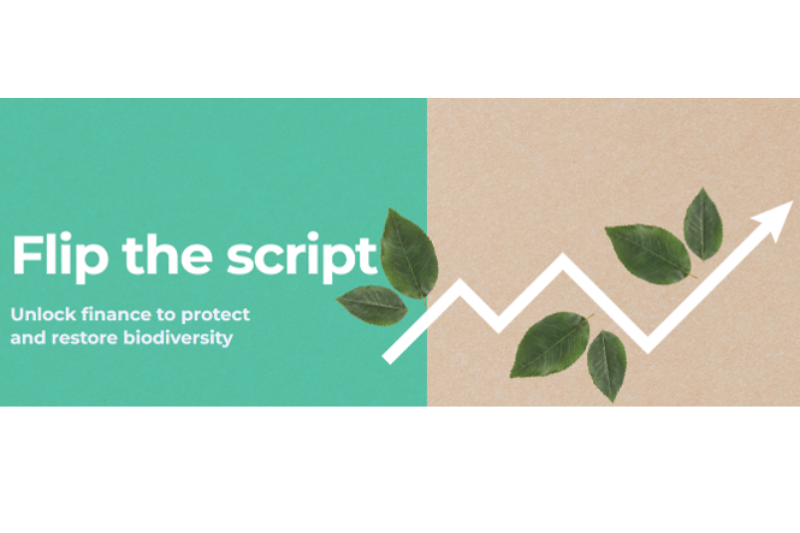 Flip the script

Unlock finance to protect and restore biodiversity